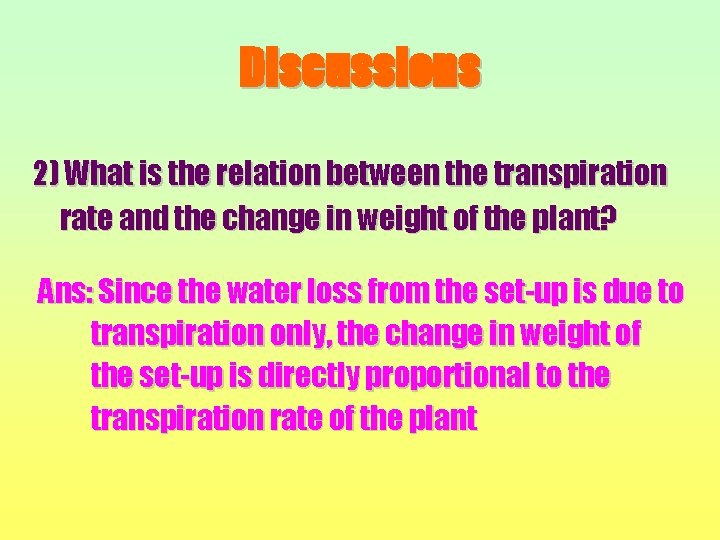 Discussions

2) What is the relation between the transpiration rate and the change in weight of the plant?

Ans: Since the water loss from the set-up is due to transpiration only, the change in weight of the set-up is directly proportional to the transpiration rate of the plant